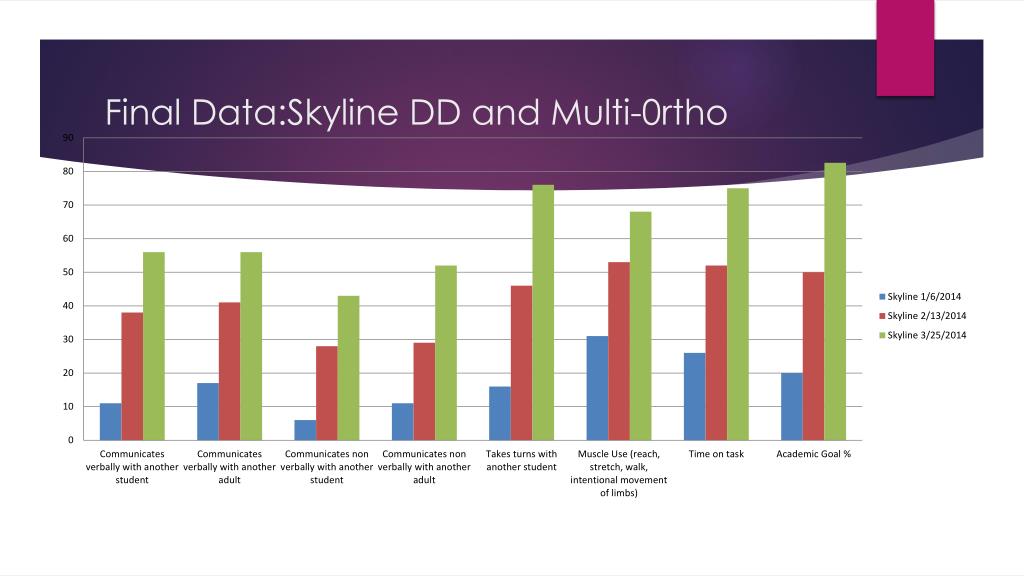 Final Data:Skyline DD and Multi-0rtho

90
80
70
60
50
40
30
20
10
0

Communicates verbally with another student
Communicates verbally with another adult
Communicates non verbally with another student
Communicates non verbally with another adult
Takes turns with another student
Muscle Use (reach, stretch, walk, intentional movement of limbs)
Time on task
Academic Goal %

Skyline 1/6/2014
Skyline 2/13/2014
Skyline 3/25/2014